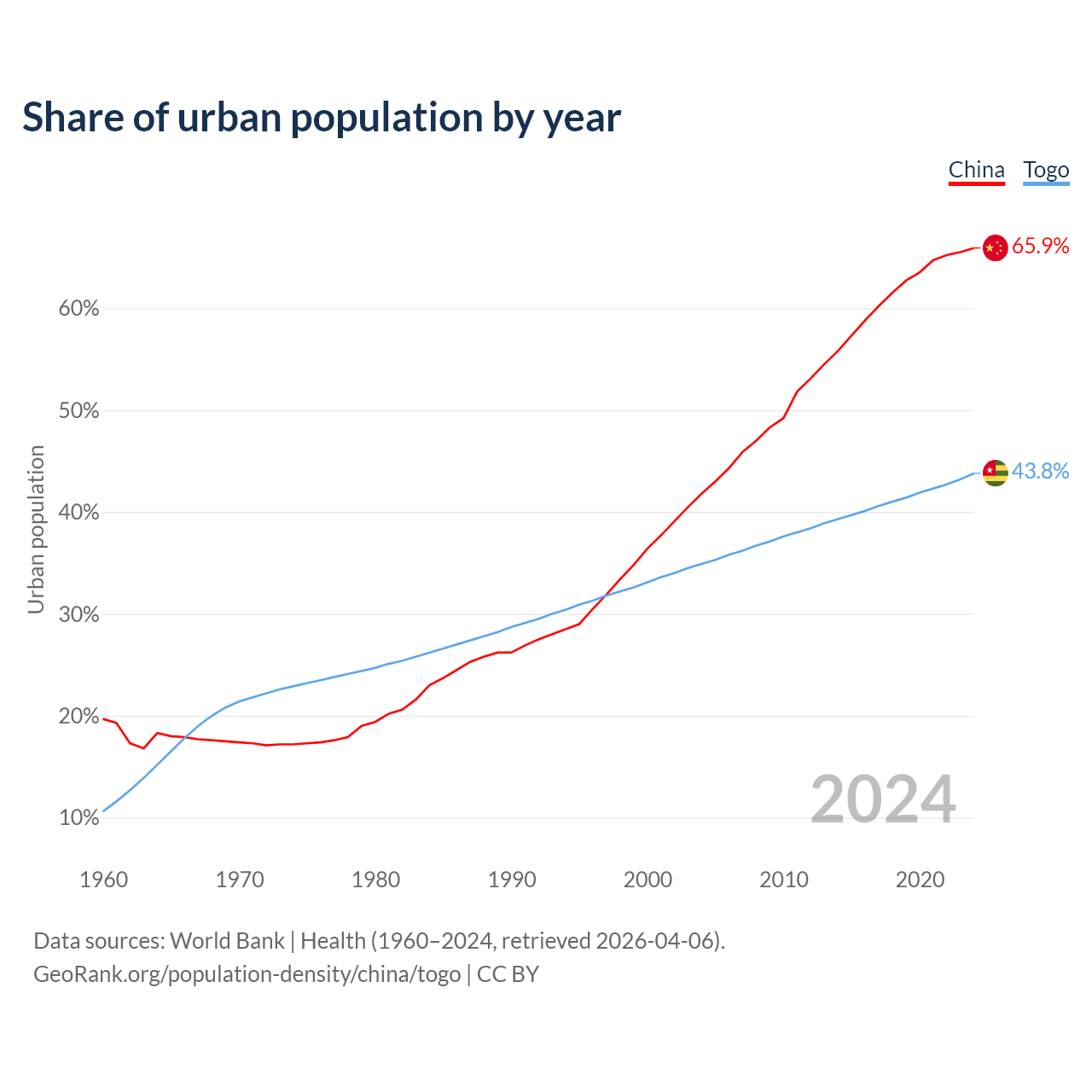 Share of urban population by year

China Togo

65.9%

43.8%

Urban population

60%

50%

40%

30%

20%

10%

2024

1960 1970 1980 1990 2000 2010 2020

Data sources: World Bank | Health (1960–2024, retrieved 2026-04-06).
GeoRank.org/population-density/china/togo | CC BY